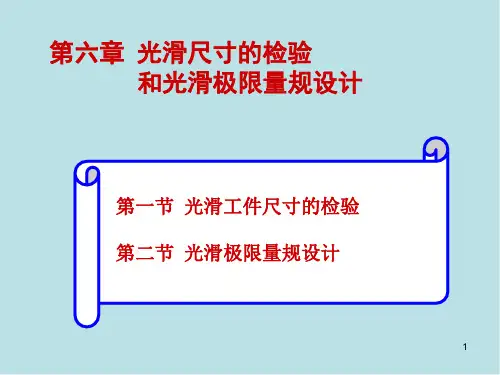 第六章 光滑尺寸的检验
和光滑极限量规设计

第一节 光滑工件尺寸的检验

第二节 光滑极限量规设计

1